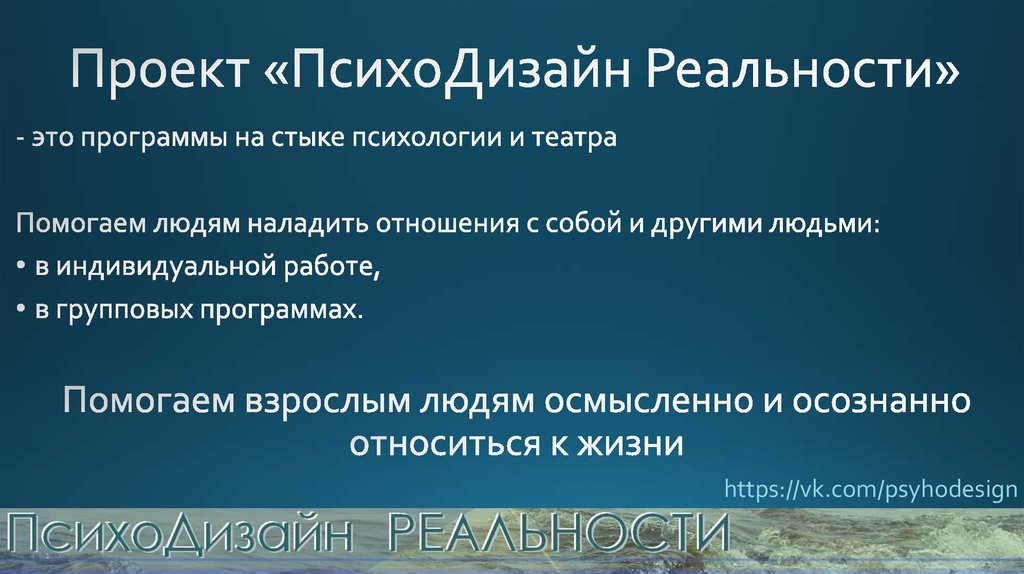 Проект «ПсихоДизайн Реальности»

- это программы на стыке психологии и театра

Помогаем людям наладить отношения с собой и другими людьми:
• в индивидуальной работе,
• в групповых программах.

Помогаем взрослым людям осмысленно и осознанно относиться к жизни

https://vk.com/psyhodesign

ПсихоДизайн РЕАЛЬНОСТИ